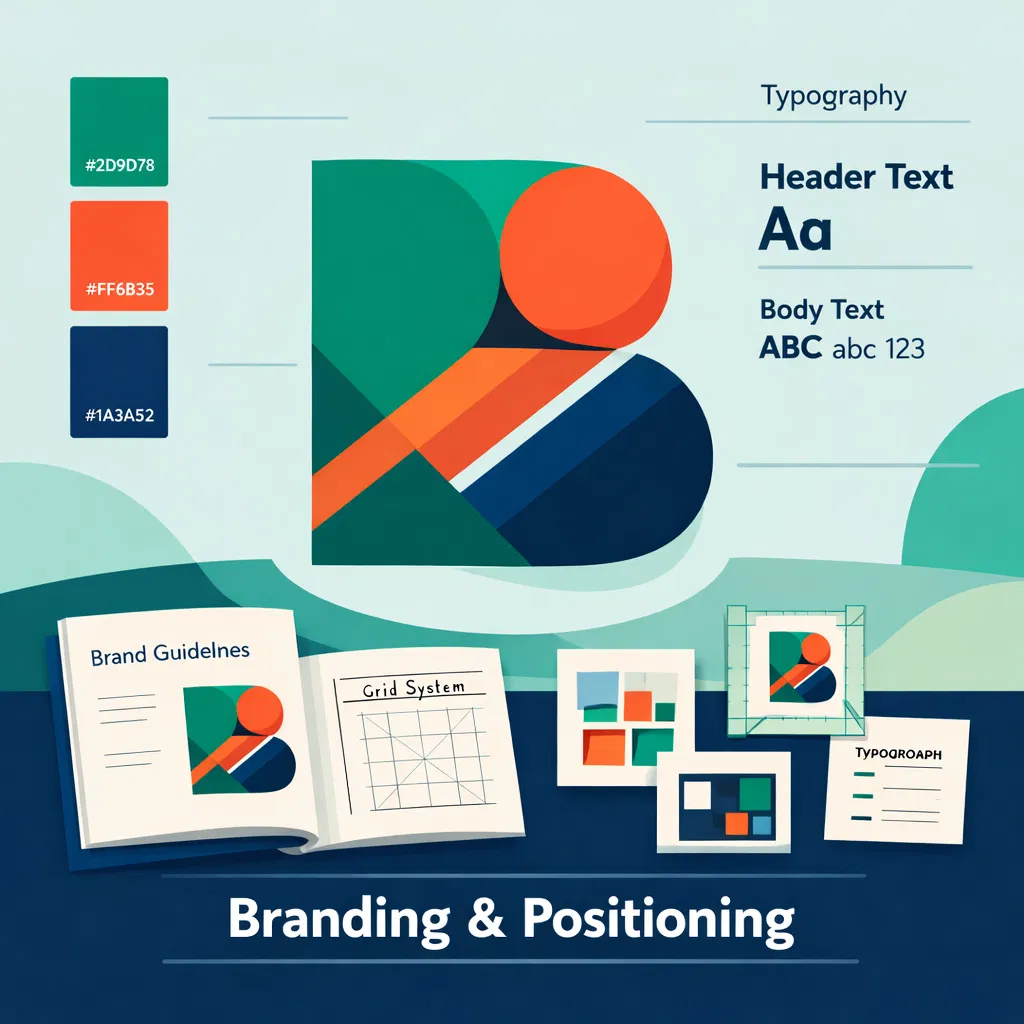 #2D9D78

#FF6B35

#1A3A52

Typography

Header Text
Aa

Body Text
ABC abc 123

Brand Guidelnes

Grid System

TYPOGROAPH

Branding & Positioning